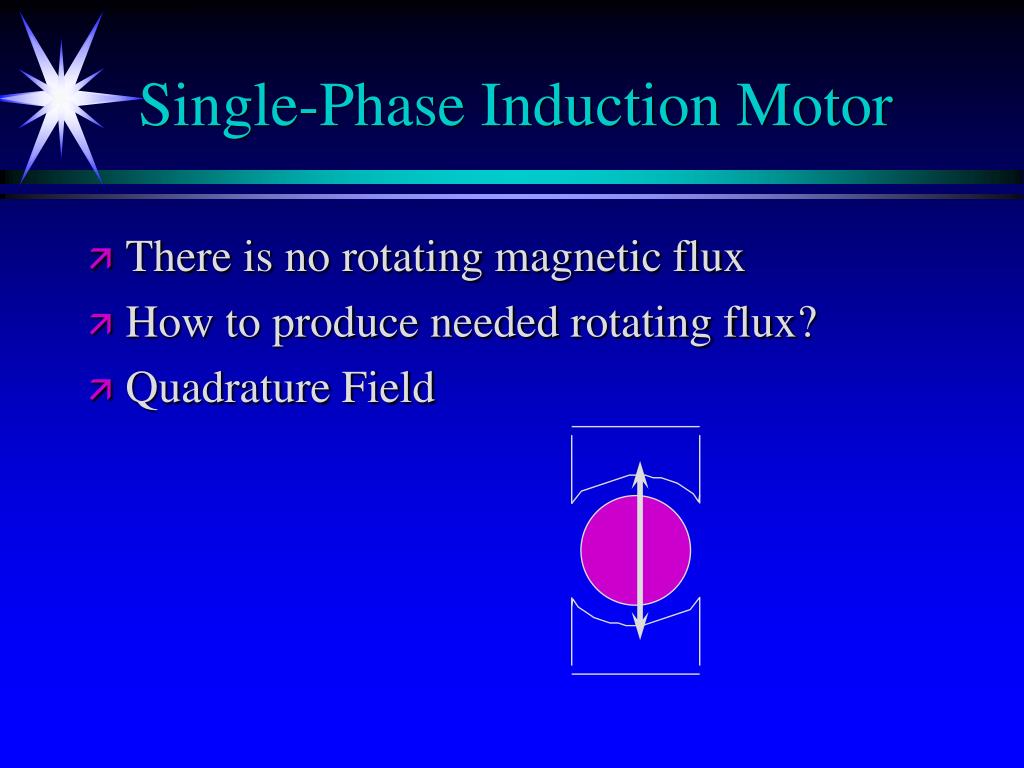 Single-Phase Induction Motor

There is no rotating magnetic flux

How to produce needed rotating flux?

Quadrature Field